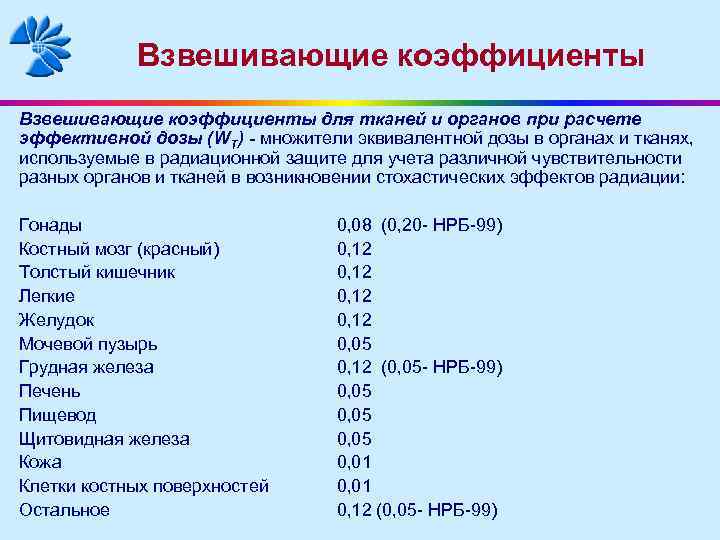 Взвешивающие коэффициенты

Взвешивающие коэффициенты для тканей и органов при расчете эффективной дозы ($W_T$) - множители эквивалентной дозы в органах и тканях, используемые в радиационной защите для учета различной чувствительности разных органов и тканей в возникновении стохастических эффектов радиации:

| | |
|---|---|
| Гонады | 0,08 (0,20- НРБ-99) |
| Костный мозг (красный) | 0,12 |
| Толстый кишечник | 0,12 |
| Легкие | 0,12 |
| Желудок | 0,12 |
| Мочевой пузырь | 0,05 |
| Грудная железа | 0,12 (0,05- НРБ-99) |
| Печень | 0,05 |
| Пищевод | 0,05 |
| Щитовидная железа | 0,05 |
| Кожа | 0,01 |
| Клетки костных поверхностей | 0,01 |
| Остальное | 0,12 (0,05- НРБ-99) |